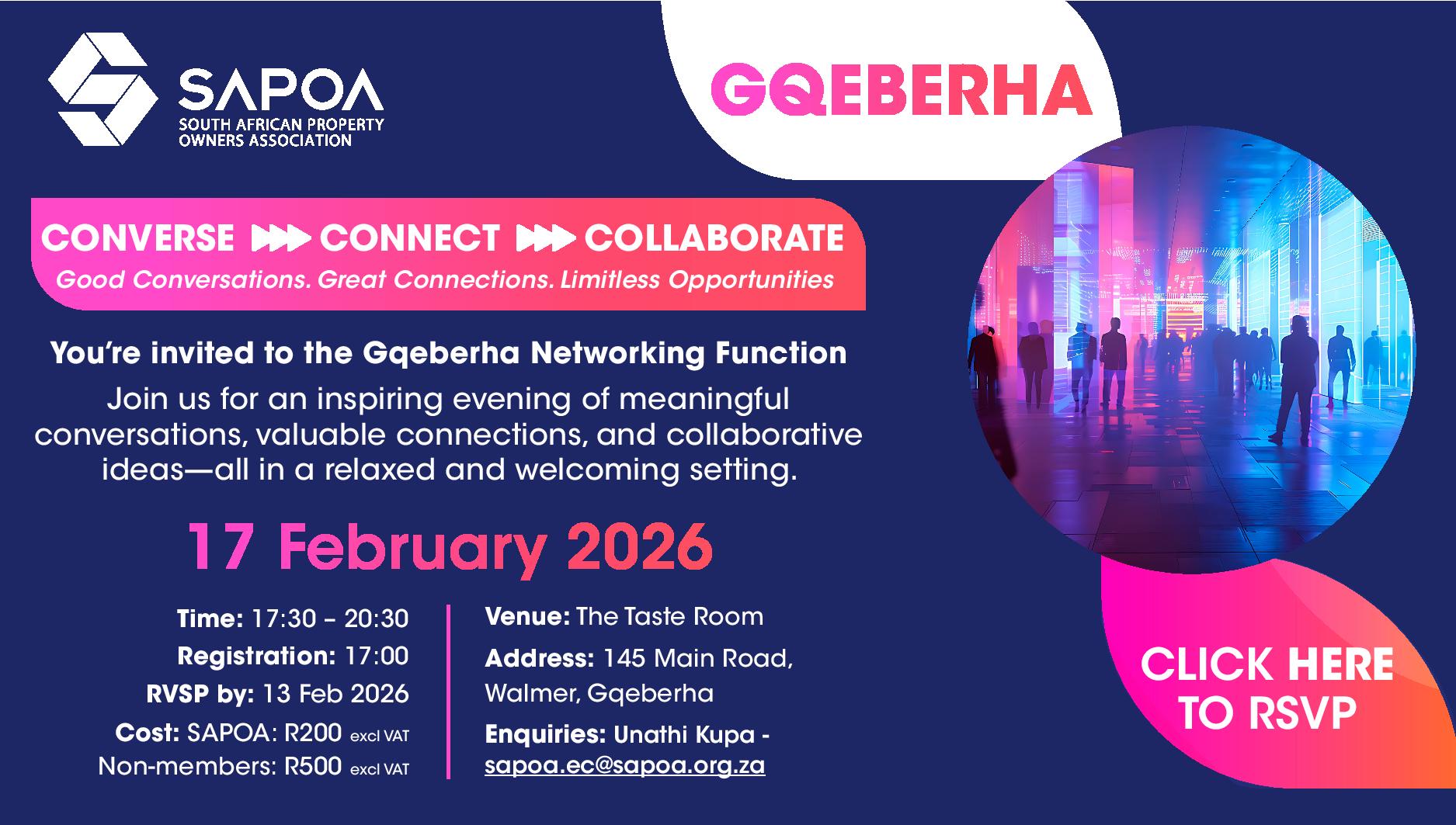 SAPOA
SOUTH AFRICAN PROPERTY OWNERS ASSOCIATION

GQEBERHA

CONVERSE ▶▶▶ CONNECT ▶▶▶ COLLABORATE
Good Conversations. Great Connections. Limitless Opportunities

You're invited to the Gqeberha Networking Function
Join us for an inspiring evening of meaningful conversations, valuable connections, and collaborative ideas—all in a relaxed and welcoming setting.

17 February 2026

Time: 17:30 – 20:30
Registration: 17:00
RVSP by: 13 Feb 2026
Cost: SAPOA: R200 excl VAT
Non-members: R500 excl VAT

Venue: The Taste Room
Address: 145 Main Road, Walmer, Gqeberha
Enquiries: Unathi Kupa - sapoa.ec@sapoa.org.za

CLICK HERE TO RSVP